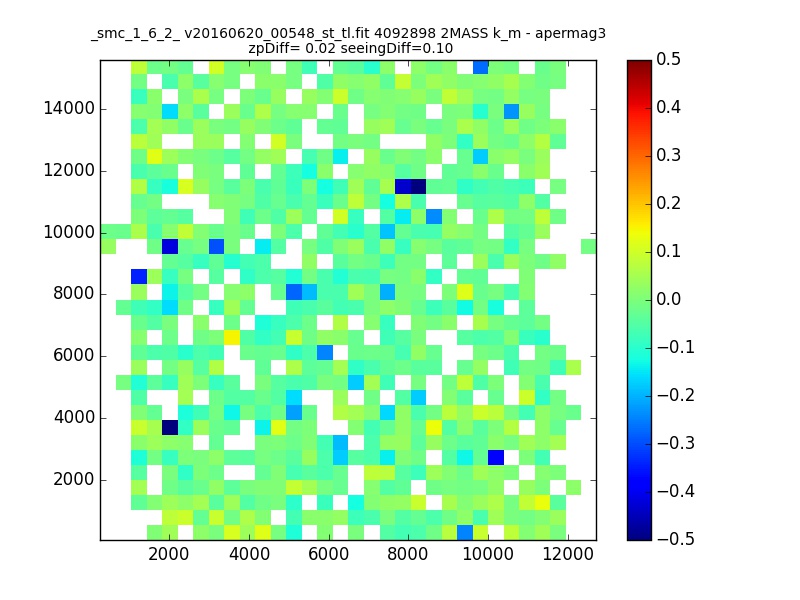 _smc_1_6_2_ v20160620_00548_st_tl.fit 4092898 2MASS k_m - apermag3
zpDiff= 0.02 seeingDiff=0.10

14000
12000
10000
8000
6000
4000
2000

2000 4000 6000 8000 10000 12000

0.5
0.4
0.3
0.2
0.1
0.0
−0.1
−0.2
−0.3
−0.4
−0.5